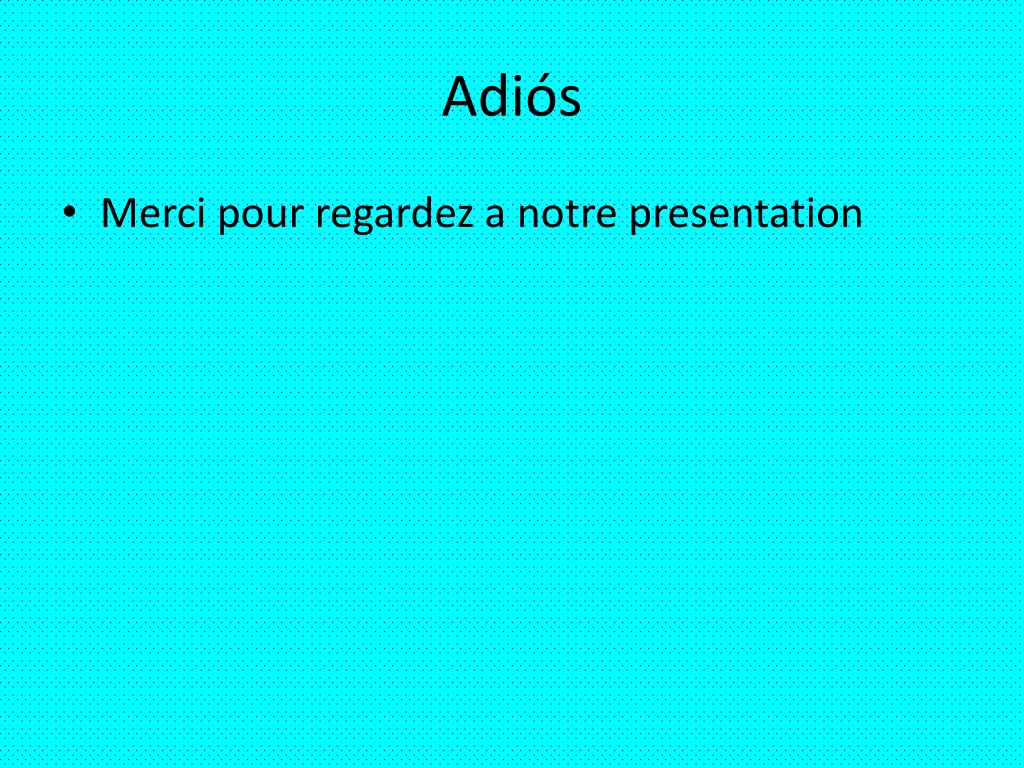 Adiós

• Merci pour regardez a notre presentation